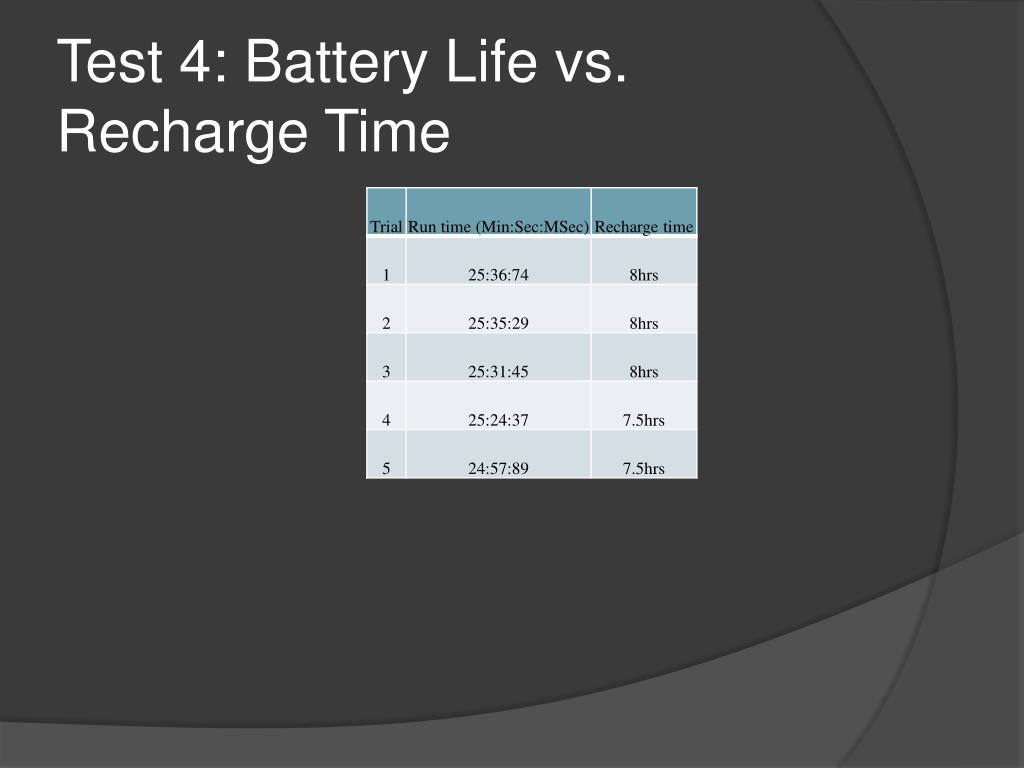 Test 4: Battery Life vs. Recharge Time

| Trial | Run time (Min:Sec:MSec) | Recharge time |
|---|---|---|
| 1 | 25:36:74 | 8hrs |
| 2 | 25:35:29 | 8hrs |
| 3 | 25:31:45 | 8hrs |
| 4 | 25:24:37 | 7.5hrs |
| 5 | 24:57:89 | 7.5hrs |